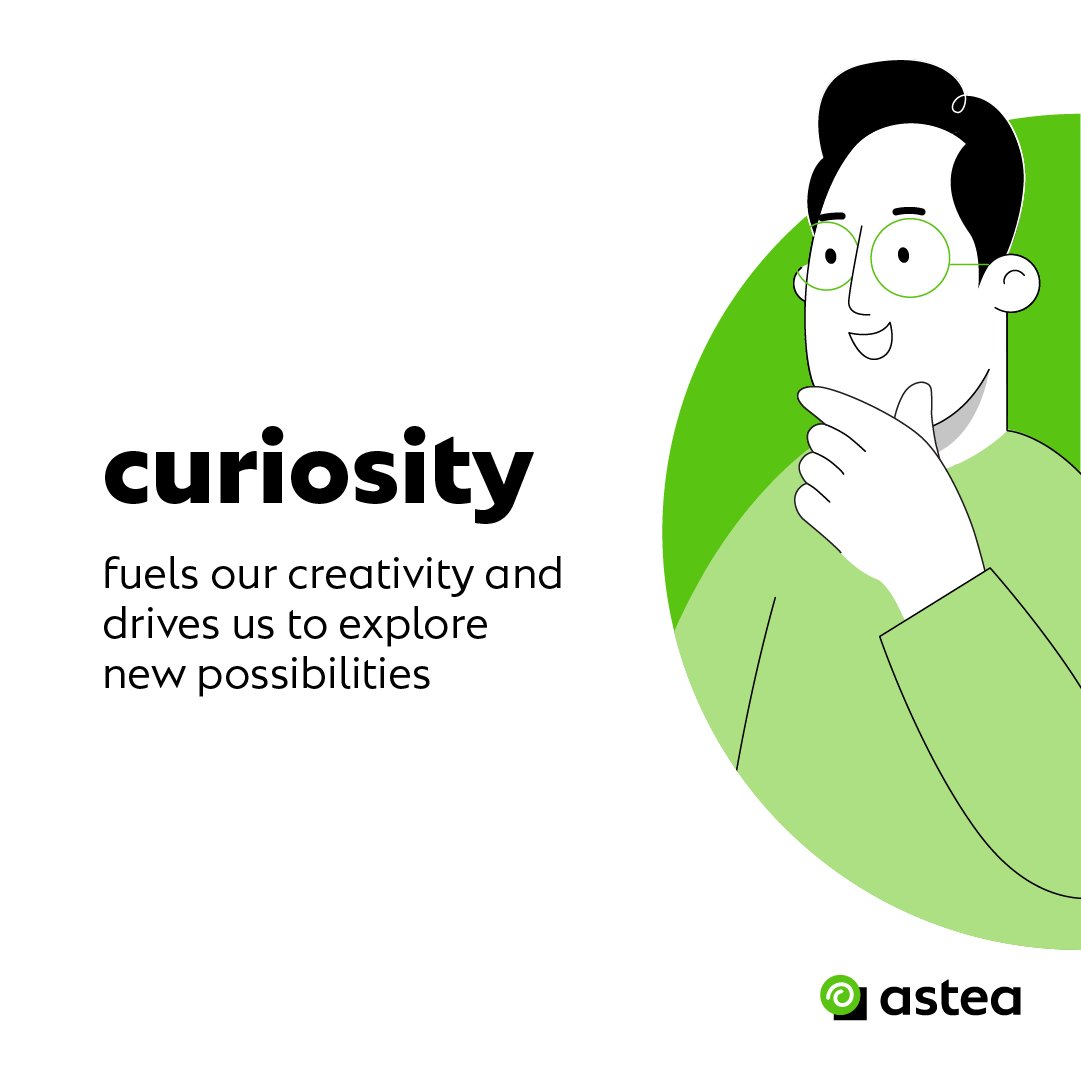 curiosity

fuels our creativity and drives us to explore new possibilities

astea